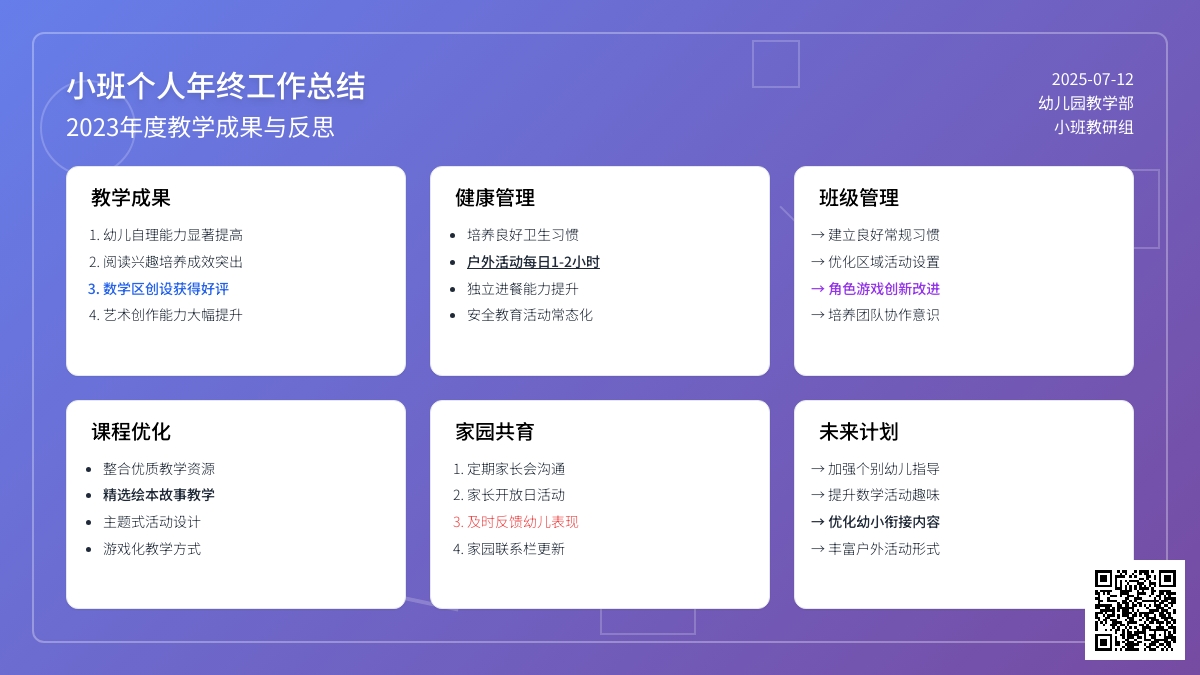 小班个人年终工作总结
2023年度教学成果与反思

2025-07-12
幼儿园教学部
小班教研组

教学成果
1. 幼儿自理能力显著提高
2. 阅读兴趣培养成效突出
3. 数学区创设获得好评
4. 艺术创作能力大幅提升

健康管理
• 培养良好卫生习惯
• 户外活动每日1-2小时
• 独立进餐能力提升
• 安全教育活动常态化

班级管理
→ 建立良好常规习惯
→ 优化区域活动设置
→ 角色游戏创新改进
→ 培养团队协作意识

课程优化
• 整合优质教学资源
• 精选绘本故事教学
• 主题式活动设计
• 游戏化教学方式

家园共育
1. 定期家长会沟通
2. 家长开放日活动
3. 及时反馈幼儿表现
4. 家园联系栏更新

未来计划
→ 加强个别幼儿指导
→ 提升数学活动趣味
→ 优化幼小衔接内容
→ 丰富户外活动形式